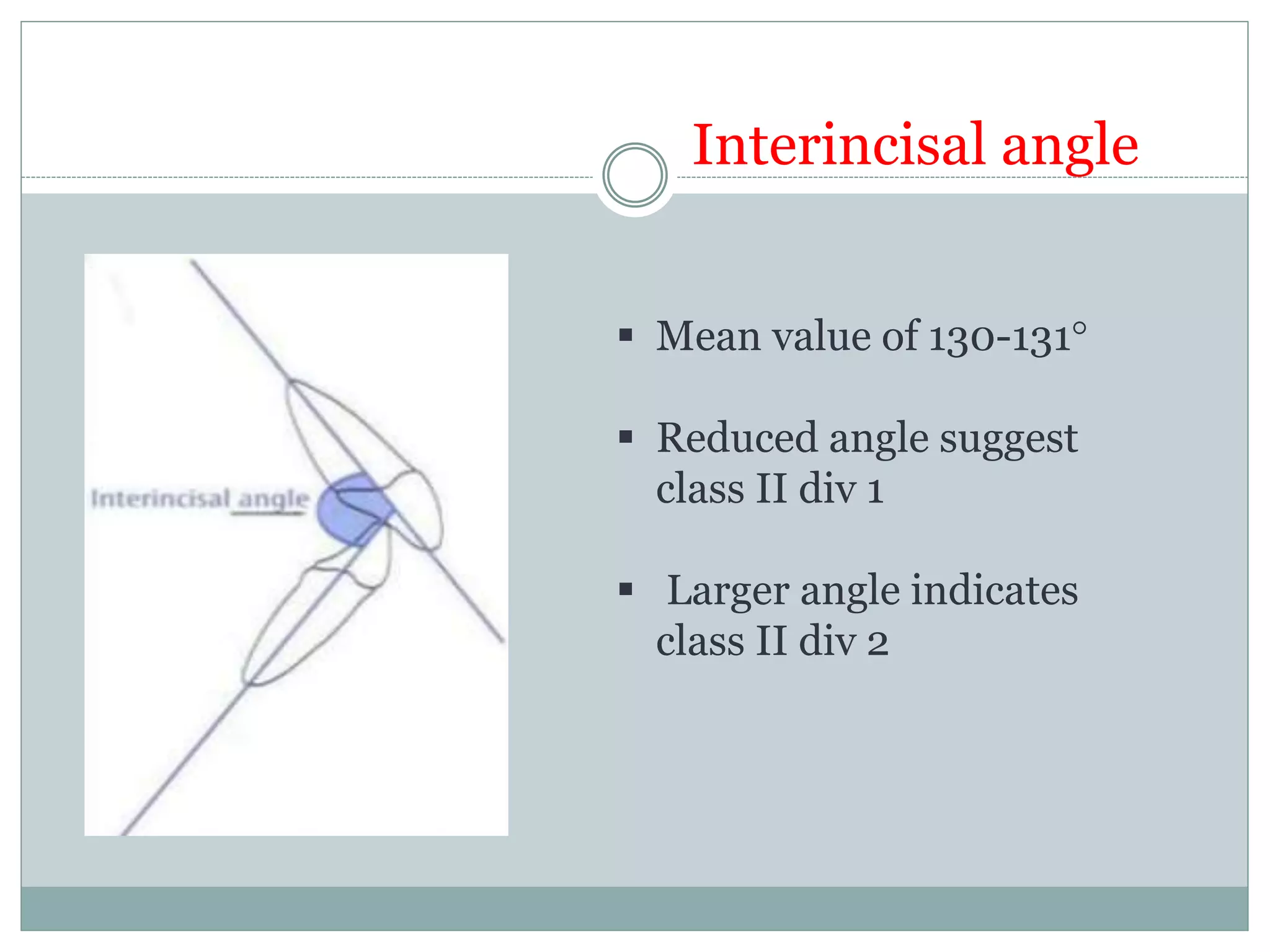 Interincisal angle

Interincisal angle

▪ Mean value of 130-131°

▪ Reduced angle suggest class II div 1

▪ Larger angle indicates class II div 2